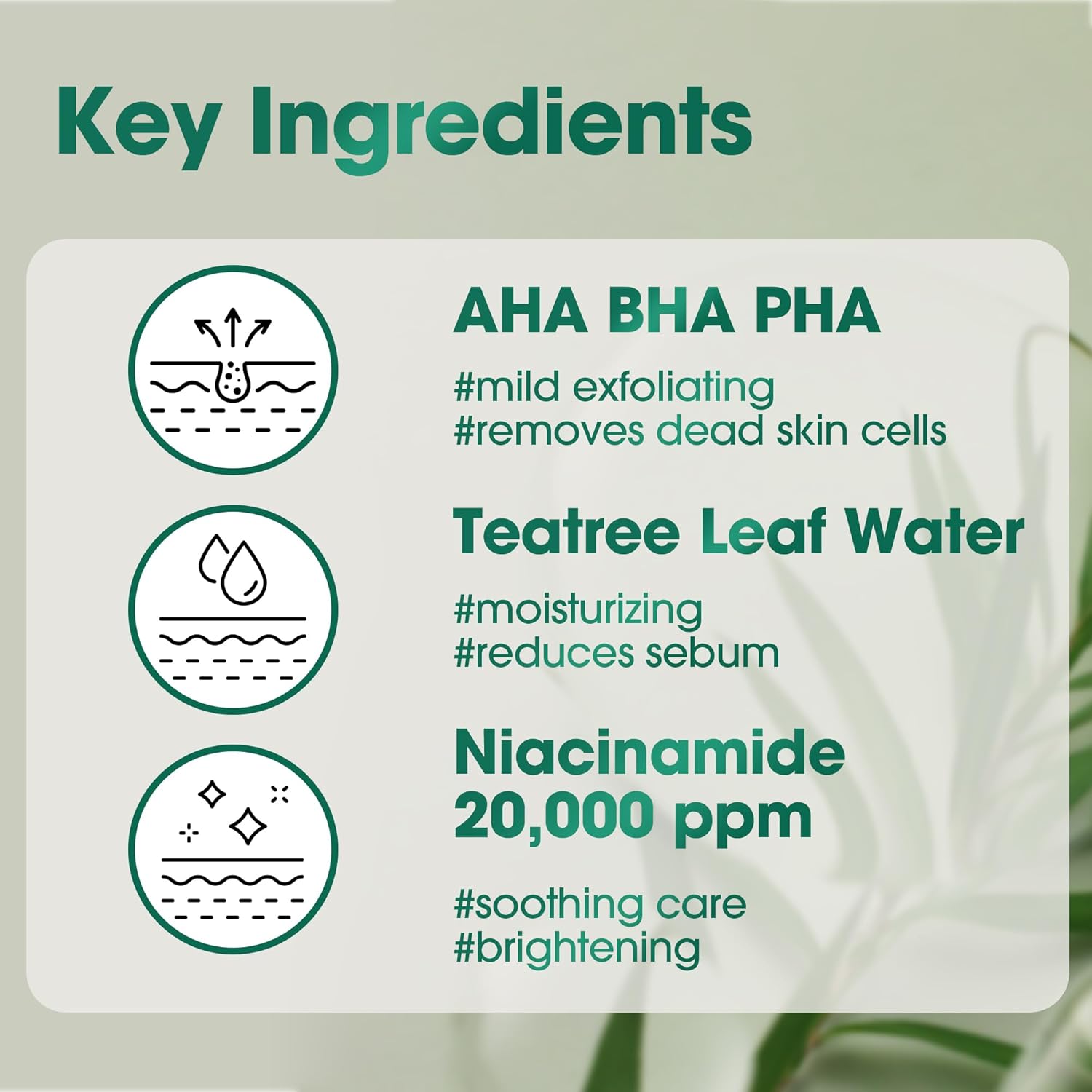 Key Ingredients

AHA BHA PHA

#mild exfoliating
#removes dead skin cells

Teatree Leaf Water

#moisturizing
#reduces sebum

Niacinamide
20,000 ppm

#soothing care
#brightening